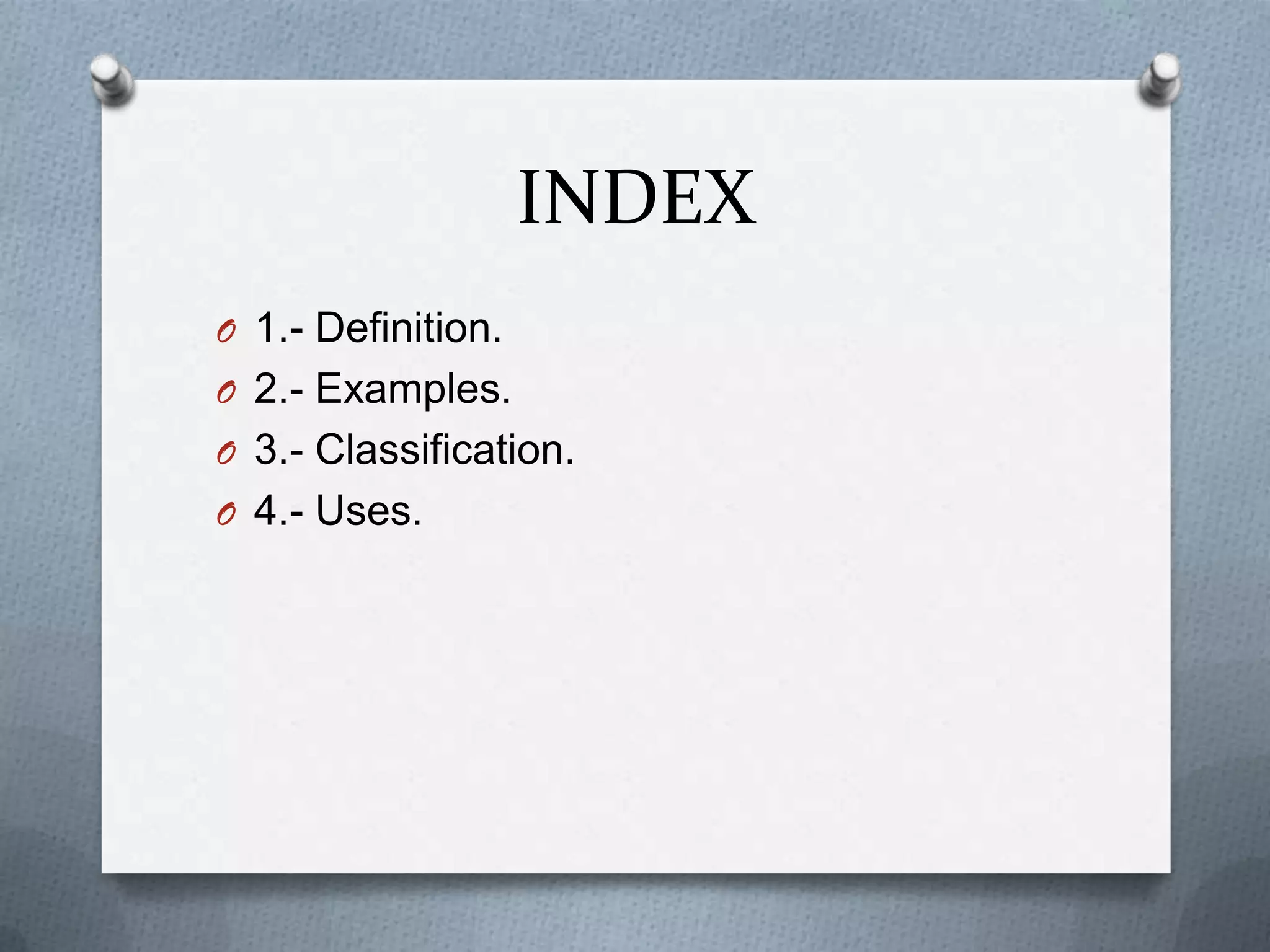 INDEX

1.- Definition.
2.- Examples.
3.- Classification.
4.- Uses.